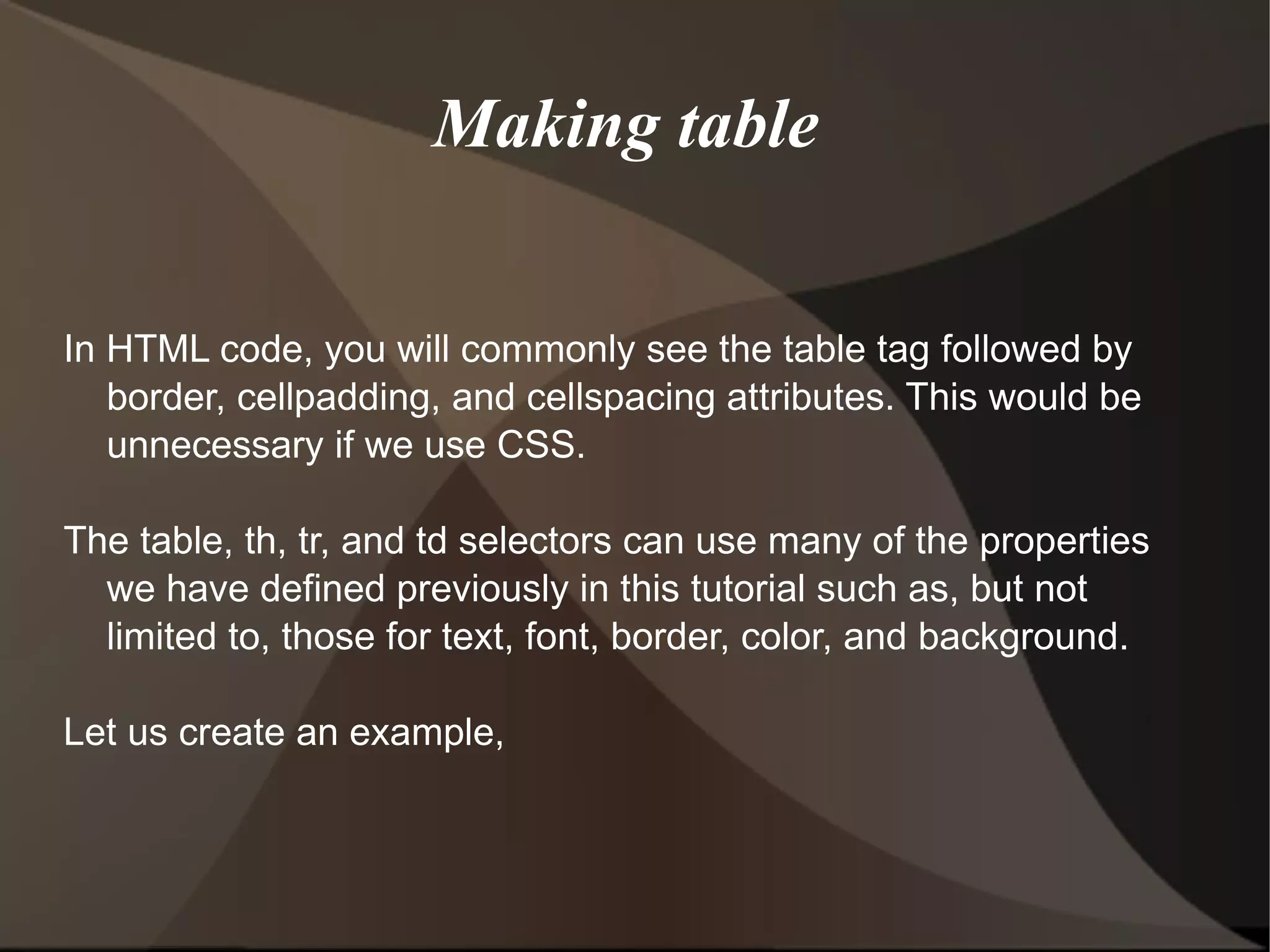 Making table

In HTML code, you will commonly see the table tag followed by border, cellpadding, and cellspacing attributes. This would be unnecessary if we use CSS.

The table, th, tr, and td selectors can use many of the properties we have defined previously in this tutorial such as, but not limited to, those for text, font, border, color, and background.

Let us create an example,